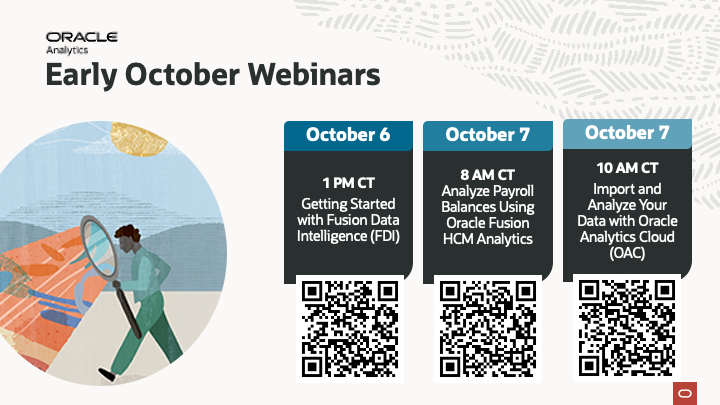 ORACLE
Analytics

Early October Webinars

October 6

1 PM CT
Getting Started with Fusion Data Intelligence (FDI)

October 7

8 AM CT
Analyze Payroll Balances Using Oracle Fusion HCM Analytics

October 7

10 AM CT
Import and Analyze Your Data with Oracle Analytics Cloud (OAC)